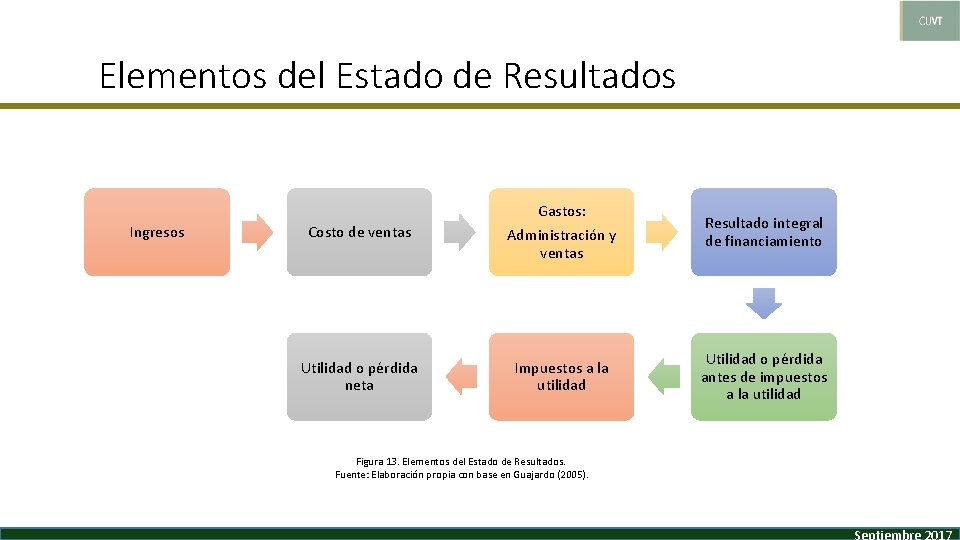 CUVT

Elementos del Estado de Resultados

Ingresos

Costo de ventas

Gastos:

Administración y ventas

Resultado integral de financiamiento

Utilidad o pérdida antes de impuestos a la utilidad

Impuestos a la utilidad

Utilidad o pérdida neta

Figura 13. Elementos del Estado de Resultados.
Fuente: Elaboración propia con base en Guajardo (2005).

Septiembre 2017